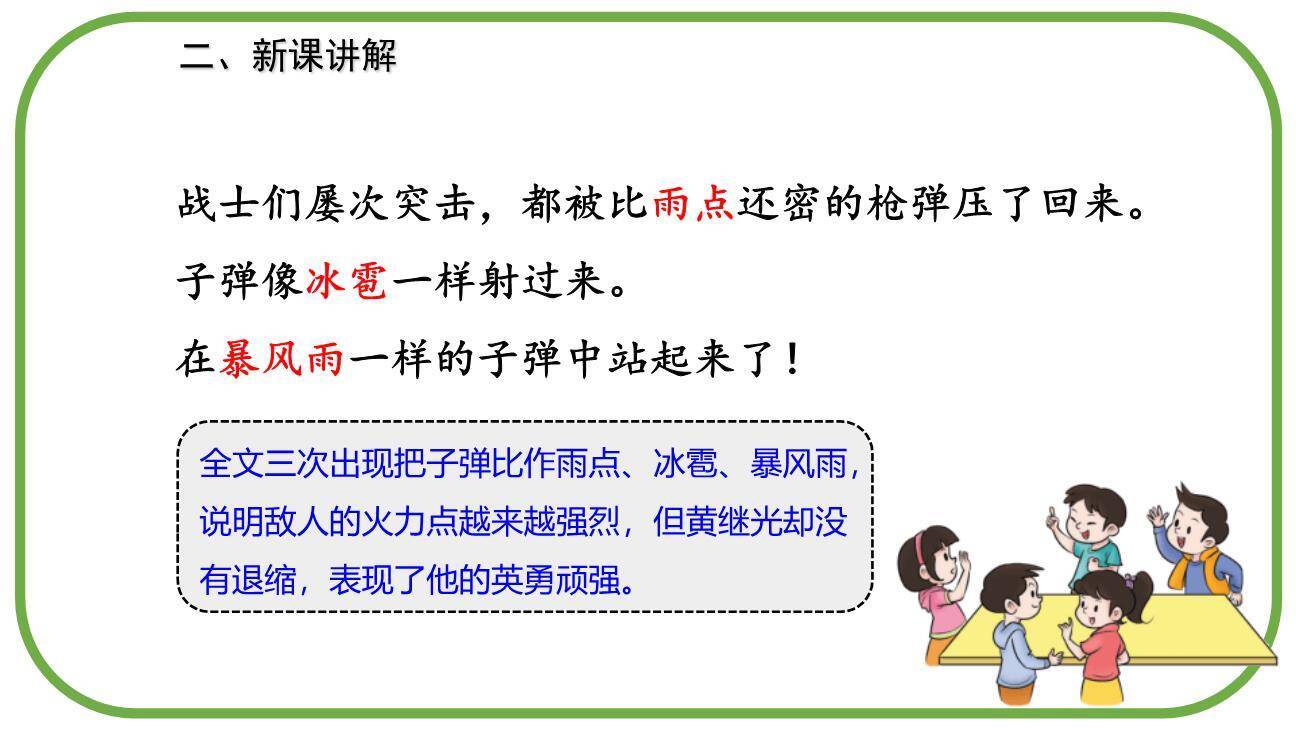 二、新课讲解

战士们屡次突击，都被比雨点还密的枪弹压了回来。

子弹像冰雹一样射过来。

在暴风雨一样的子弹中站起来了！

全文三次出现把子弹比作雨点、冰雹、暴风雨，说明敌人的火力点越来越强烈，但黄继光却没有退缩，表现了他的英勇顽强。